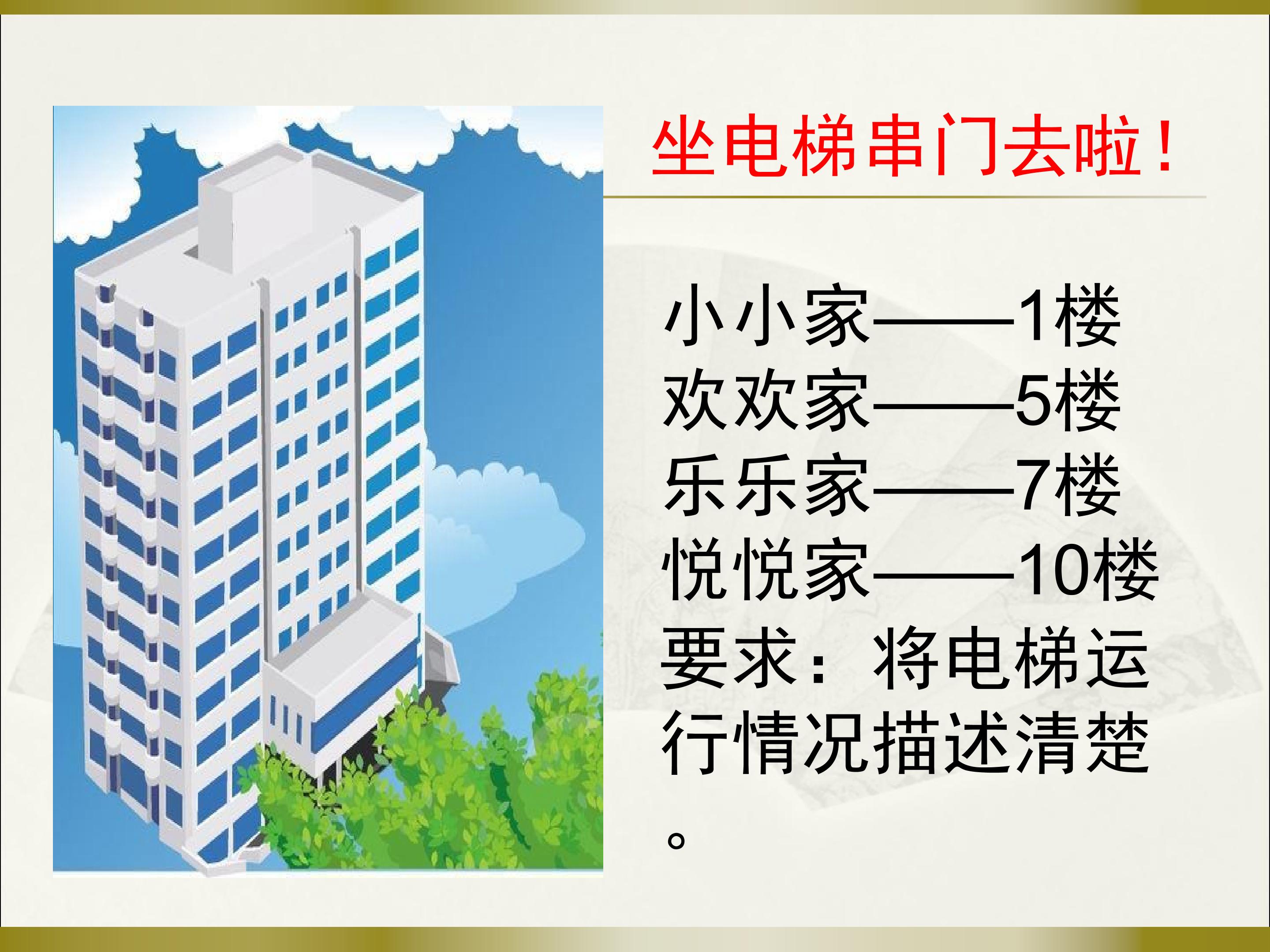 坐电梯串门去啦！

小小家——1楼
欢欢家——5楼
乐乐家——7楼
悦悦家——10楼

要求：将电梯运行情况描述清楚。